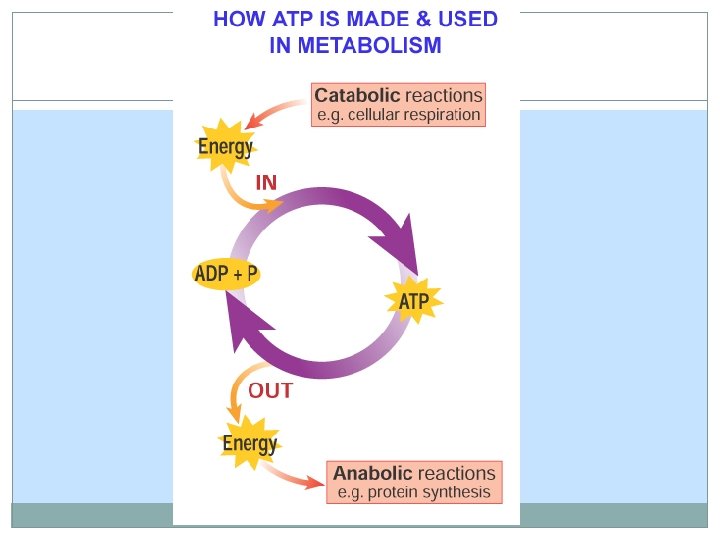 HOW ATP IS MADE & USED IN METABOLISM

Catabolic reactions
e.g. cellular respiration

Energy

IN

ADP + P

ATP

OUT

Energy

Anabolic reactions
e.g. protein synthesis